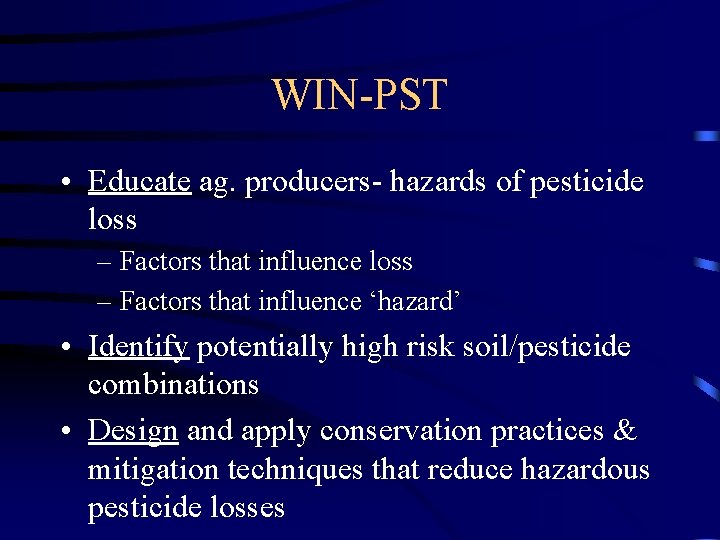 WIN-PST

• Educate ag. producers- hazards of pesticide loss
– Factors that influence loss
– Factors that influence ‘hazard’

• Identify potentially high risk soil/pesticide combinations

• Design and apply conservation practices & mitigation techniques that reduce hazardous pesticide losses